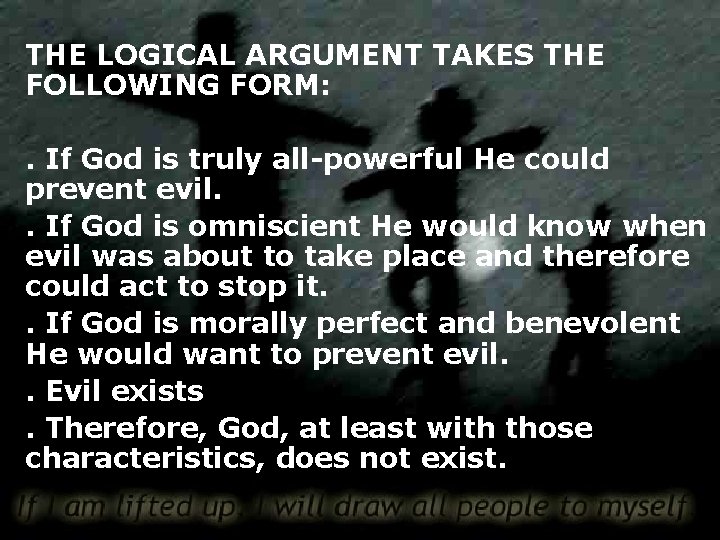 THE LOGICAL ARGUMENT TAKES THE FOLLOWING FORM:

. If God is truly all-powerful He could prevent evil.

. If God is omniscient He would know when evil was about to take place and therefore could act to stop it.

. If God is morally perfect and benevolent He would want to prevent evil.

. Evil exists

. Therefore, God, at least with those characteristics, does not exist.

If I am lifted up, I will draw all people to myself